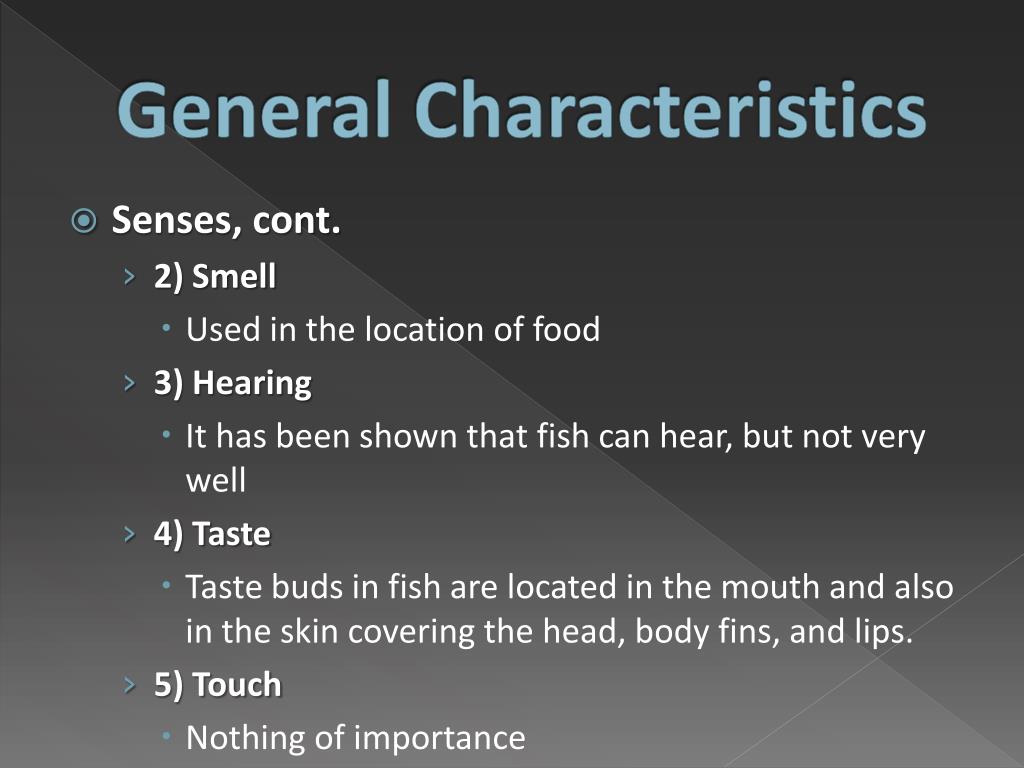 General Characteristics

Senses, cont.

2) Smell

Used in the location of food

3) Hearing

It has been shown that fish can hear, but not very well

4) Taste

Taste buds in fish are located in the mouth and also in the skin covering the head, body fins, and lips.

5) Touch

Nothing of importance